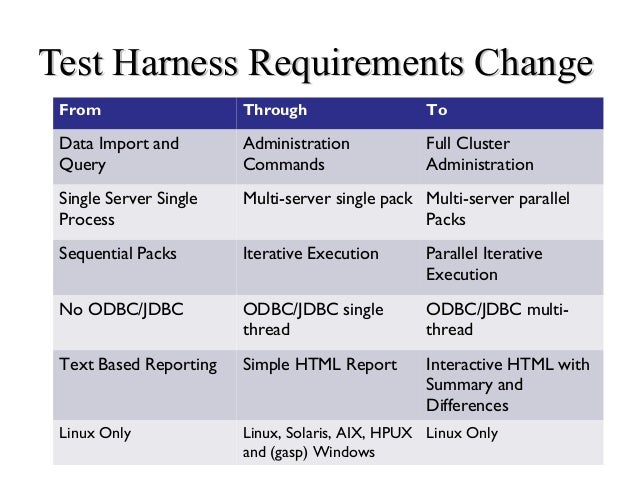 Test Harness Requirements Change

| From | Through | To |
|---|---|---|
| Data Import and Query | Administration Commands | Full Cluster Administration |
| Single Server Single Process | Multi-server single pack | Multi-server parallel Packs |
| Sequential Packs | Iterative Execution | Parallel Iterative Execution |
| No ODBC/JDBC | ODBC/JDBC single thread | ODBC/JDBC multi-thread |
| Text Based Reporting | Simple HTML Report | Interactive HTML with Summary and Differences |
| Linux Only | Linux, Solaris, AIX, HPUX and (gasp) Windows | Linux Only |